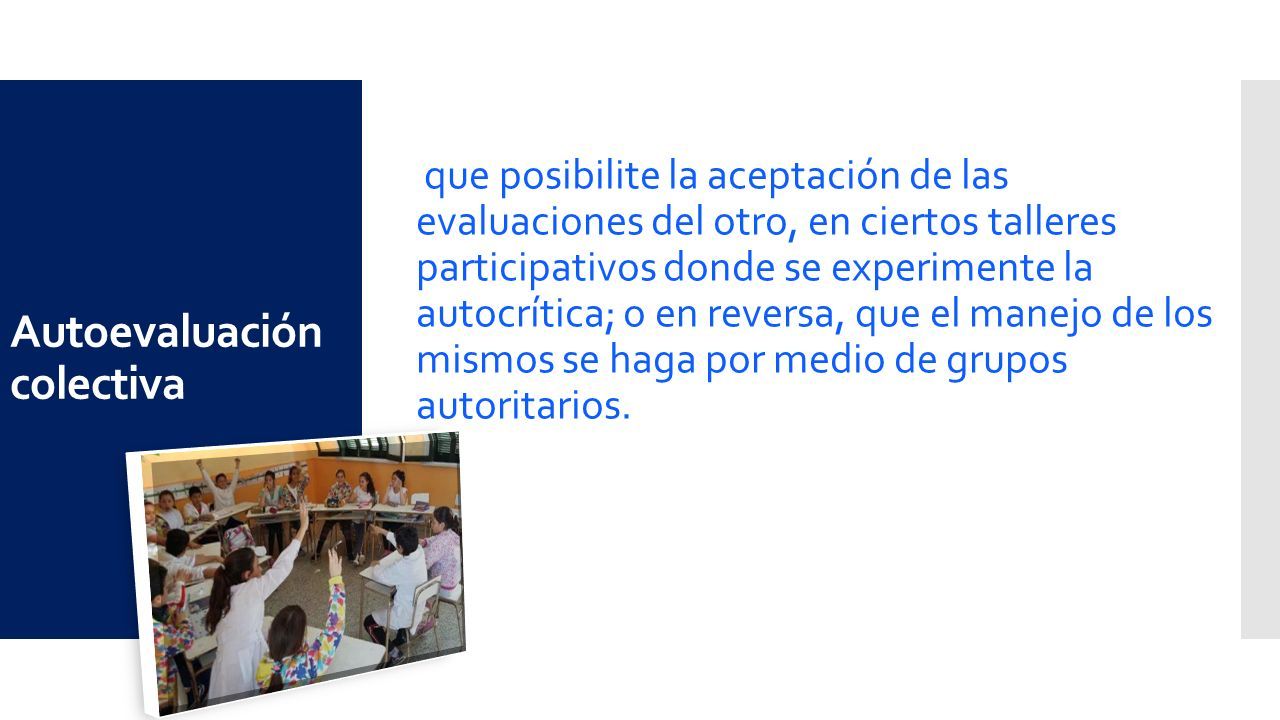 Autoevaluación colectiva

que posibilite la aceptación de las evaluaciones del otro, en ciertos talleres participativos donde se experimente la autocrítica; o en reversa, que el manejo de los mismos se haga por medio de grupos autoritarios.